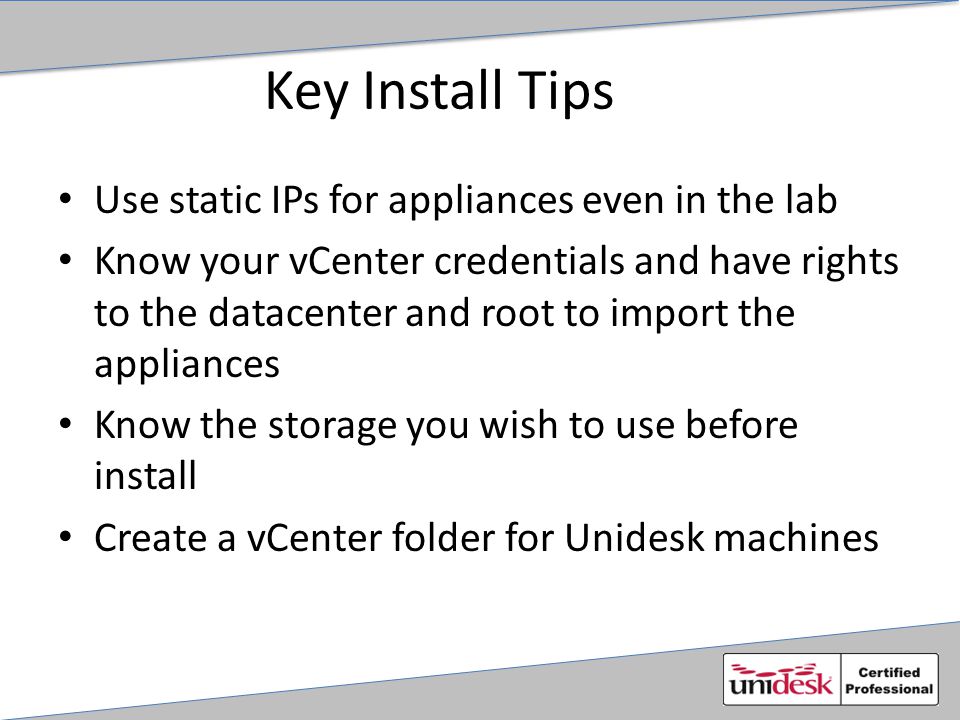 Key Install Tips

• Use static IPs for appliances even in the lab
• Know your vCenter credentials and have rights to the datacenter and root to import the appliances
• Know the storage you wish to use before install
• Create a vCenter folder for Unidesk machines

unidesk Certified Professional